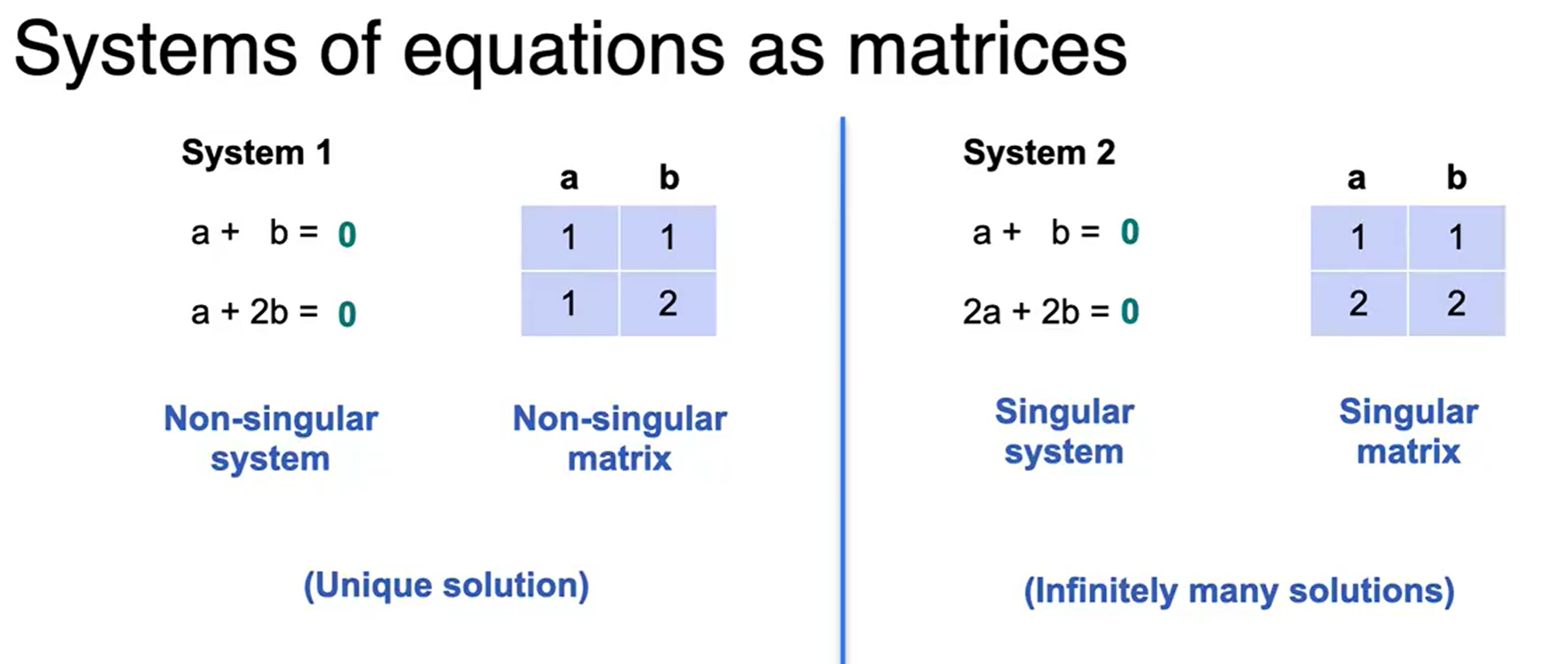 Systems of equations as matrices

System 1

$a + b = 0$

$a + 2b = 0$

| a | b |
|---|---|
| 1 | 1 |
| 1 | 2 |

Non-singular system

Non-singular matrix

(Unique solution)

System 2

$a + b = 0$

$2a + 2b = 0$

| a | b |
|---|---|
| 1 | 1 |
| 2 | 2 |

Singular system

Singular matrix

(Infinitely many solutions)